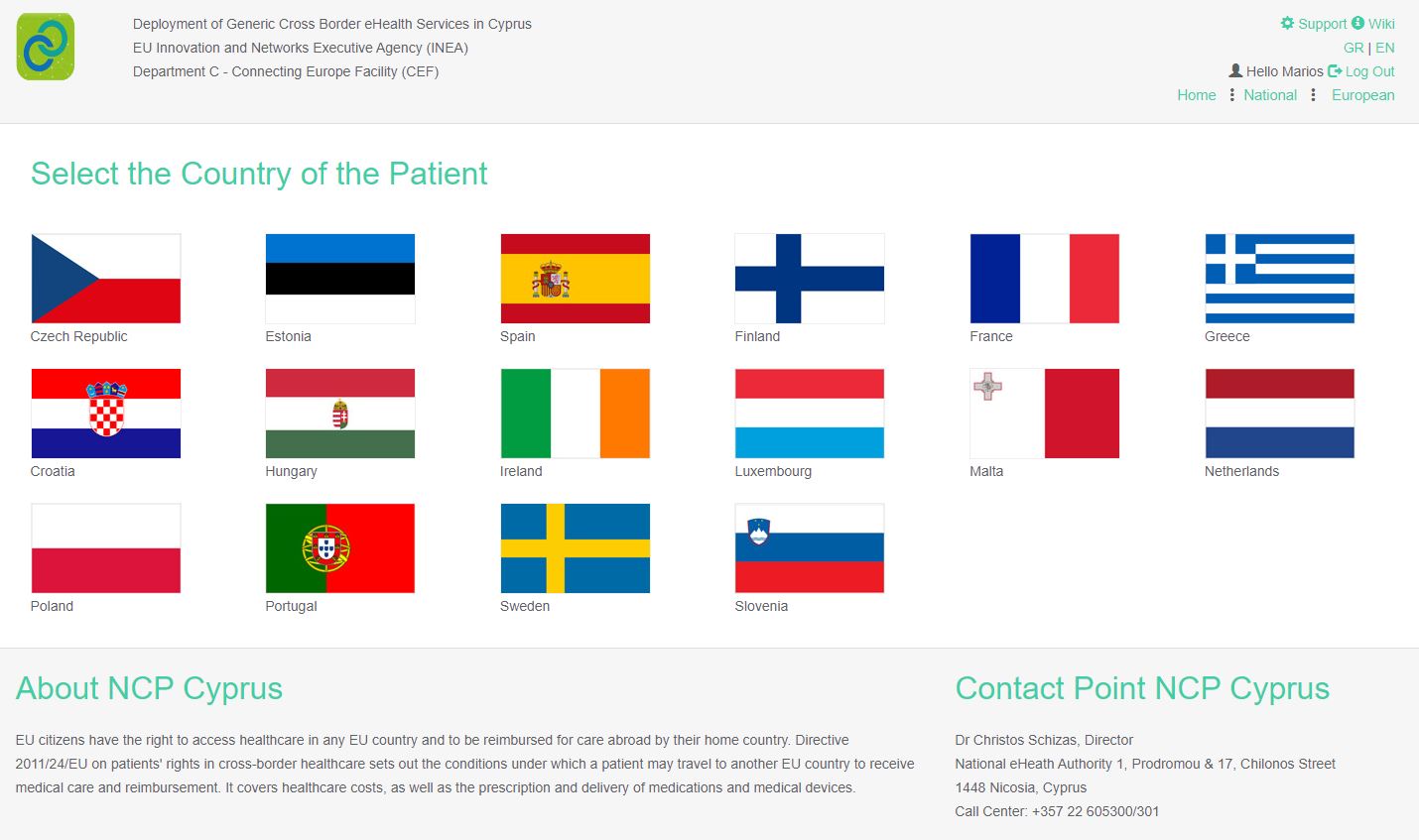 Deployment of Generic Cross Border eHealth Services in Cyprus
EU Innovation and Networks Executive Agency (INEA)
Department C - Connecting Europe Facility (CEF)

Support Wiki
GR | EN
Hello Marios Log Out
Home National European

Select the Country of the Patient

Czech Republic
Estonia
Spain
Finland
France
Greece
Croatia
Hungary
Ireland
Luxembourg
Malta
Netherlands
Poland
Portugal
Sweden
Slovenia

About NCP Cyprus

EU citizens have the right to access healthcare in any EU country and to be reimbursed for care abroad by their home country. Directive 2011/24/EU on patients' rights in cross-border healthcare sets out the conditions under which a patient may travel to another EU country to receive medical care and reimbursement. It covers healthcare costs, as well as the prescription and delivery of medications and medical devices.

Contact Point NCP Cyprus

Dr Christos Schizas, Director
National eHeath Authority 1, Prodromou & 17, Chilonos Street
1448 Nicosia, Cyprus
Call Center: +357 22 605300/301